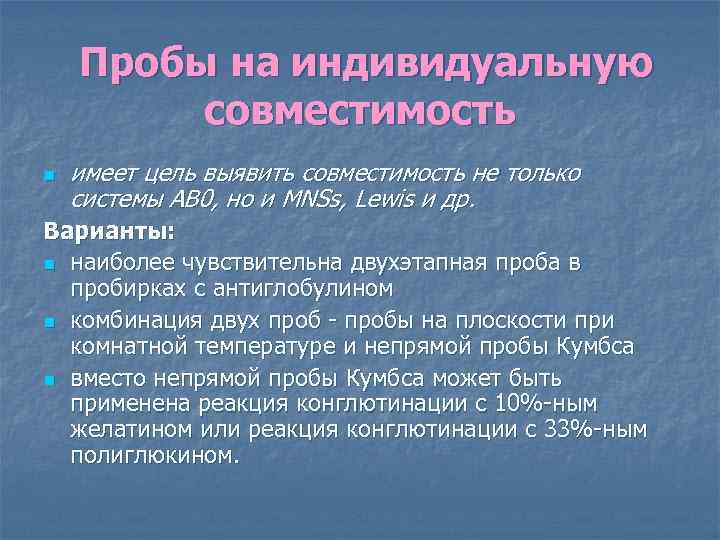 Пробы на индивидуальную совместимость

имеет цель выявить совместимость не только системы АВ0, но и MNSs, Lewis и др.

Варианты:

наиболее чувствительна двухэтапная проба в пробирках с антиглобулином

комбинация двух проб - пробы на плоскости при комнатной температуре и непрямой пробы Кумбса

вместо непрямой пробы Кумбса может быть применена реакция конглютинации с 10%-ным желатином или реакция конглютинации с 33%-ным полиглюкином.